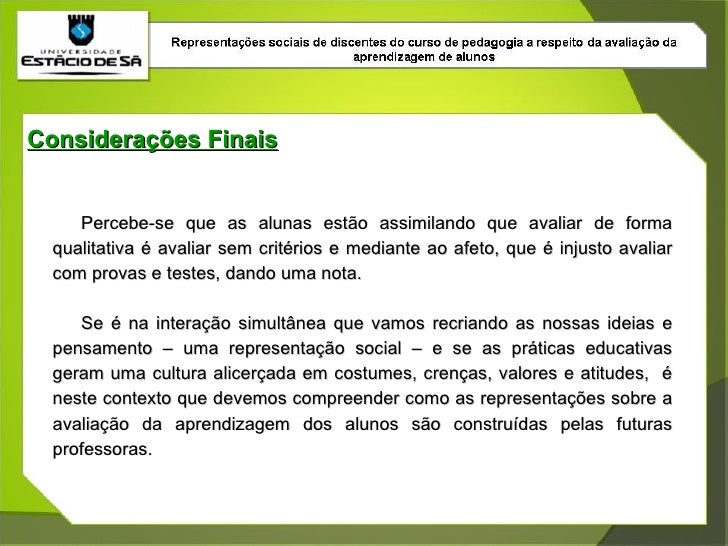 UNIVERSIDADE ESTÁCIO DE SÁ

Representações sociais de discentes do curso de pedagogia a respeito da avaliação da aprendizagem de alunos

Considerações Finais

Percebe-se que as alunas estão assimilando que avaliar de forma qualitativa é avaliar sem critérios e mediante ao afeto, que é injusto avaliar com provas e testes, dando uma nota.

Se é na interação simultânea que vamos recriando as nossas ideias e pensamento – uma representação social – e se as práticas educativas geram uma cultura alicerçada em costumes, crenças, valores e atitudes, é neste contexto que devemos compreender como as representações sobre a avaliação da aprendizagem dos alunos são construídas pelas futuras professoras.